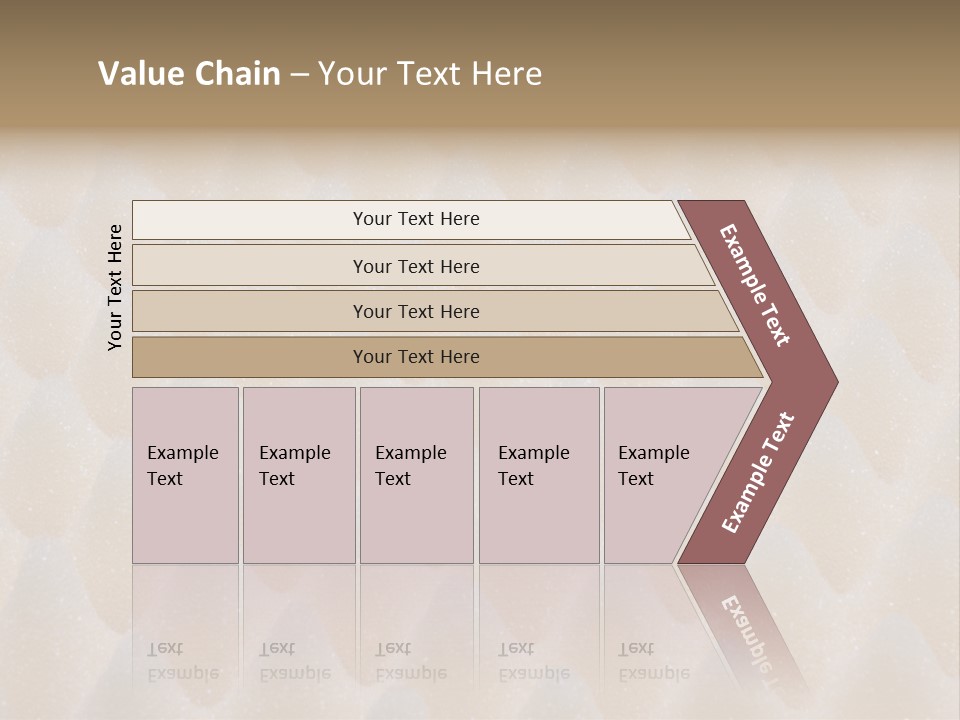 Value Chain – Your Text Here

Your Text Here

Your Text Here

Your Text Here

Your Text Here

Your Text Here

Example Text

Example Text

Example Text

Example Text

Example Text

Example Text

Example Text